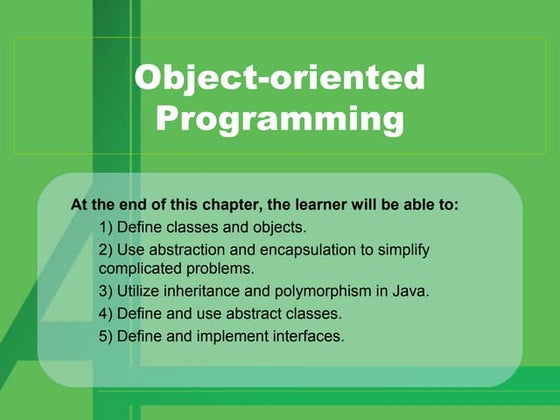 Object-oriented Programming

At the end of this chapter, the learner will be able to:

1) Define classes and objects.

2) Use abstraction and encapsulation to simplify complicated problems.

3) Utilize inheritance and polymorphism in Java.

4) Define and use abstract classes.

5) Define and implement interfaces.